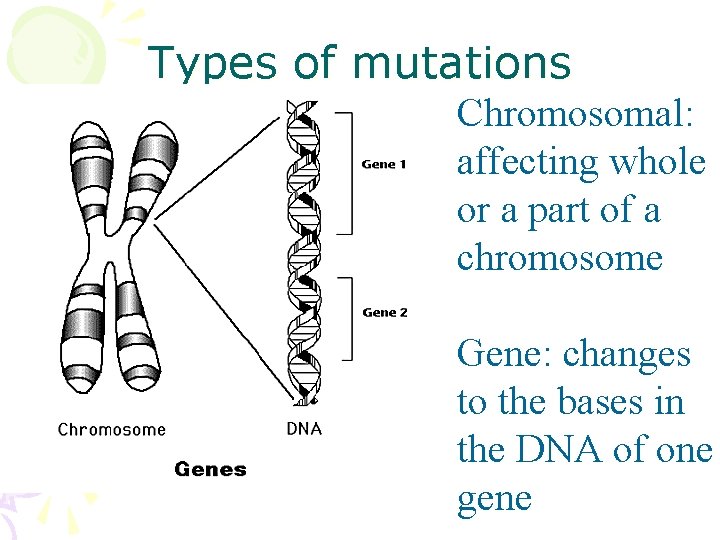 Types of mutations

Gene 1

Gene 2

Chromosome

DNA

Genes

Chromosomal: affecting whole or a part of a chromosome

Gene: changes to the bases in the DNA of one gene